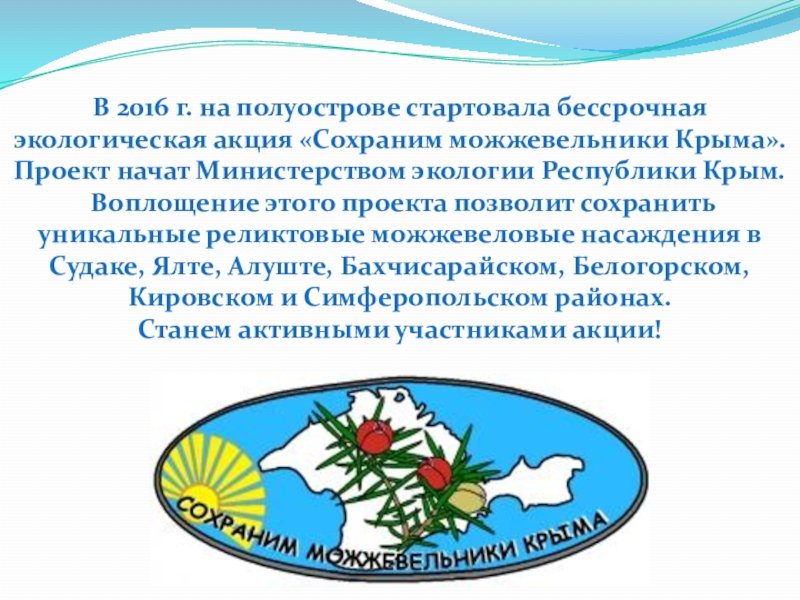 В 2016 г. на полуострове стартовала бессрочная экологическая акция «Сохраним можжевельники Крыма». Проект начат Министерством экологии Республики Крым. Воплощение этого проекта позволит сохранить уникальные реликтовые можжевеловые насаждения в Судаке, Ялте, Алуште, Бахчисарайском, Белогорском, Кировском и Симферопольском районах.
Станем активными участниками акции!

СОХРАНИМ МОЖЖЕВЕЛЬНИКИ КРЫМА